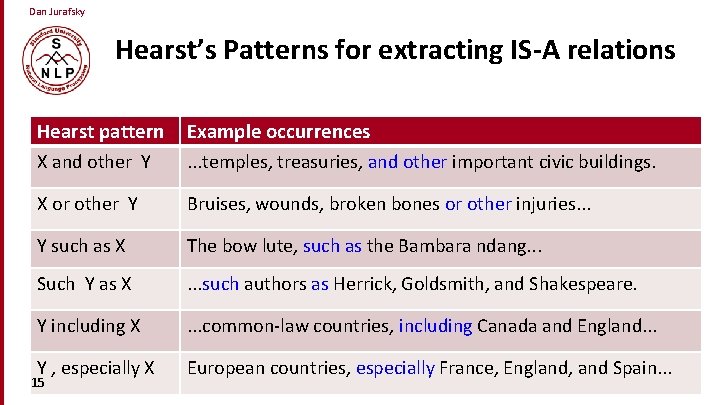 Dan Jurafsky

Stanford University
S
NLP
Natural Language Processing

Hearst's Patterns for extracting IS-A relations

| Hearst pattern | Example occurrences |
|---|---|
| X and other Y | ...temples, treasuries, and other important civic buildings. |
| X or other Y | Bruises, wounds, broken bones or other injuries... |
| Y such as X | The bow lute, such as the Bambara ndang... |
| Such Y as X | ...such authors as Herrick, Goldsmith, and Shakespeare. |
| Y including X | ...common-law countries, including Canada and England... |
| Y , especially X | European countries, especially France, England, and Spain... |

15